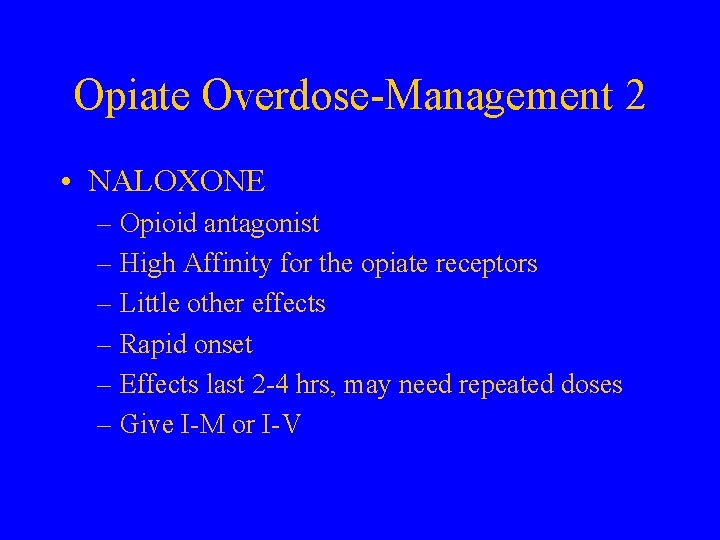 Opiate Overdose-Management 2

• NALOXONE
– Opioid antagonist
– High Affinity for the opiate receptors
– Little other effects
– Rapid onset
– Effects last 2-4 hrs, may need repeated doses
– Give I-M or I-V